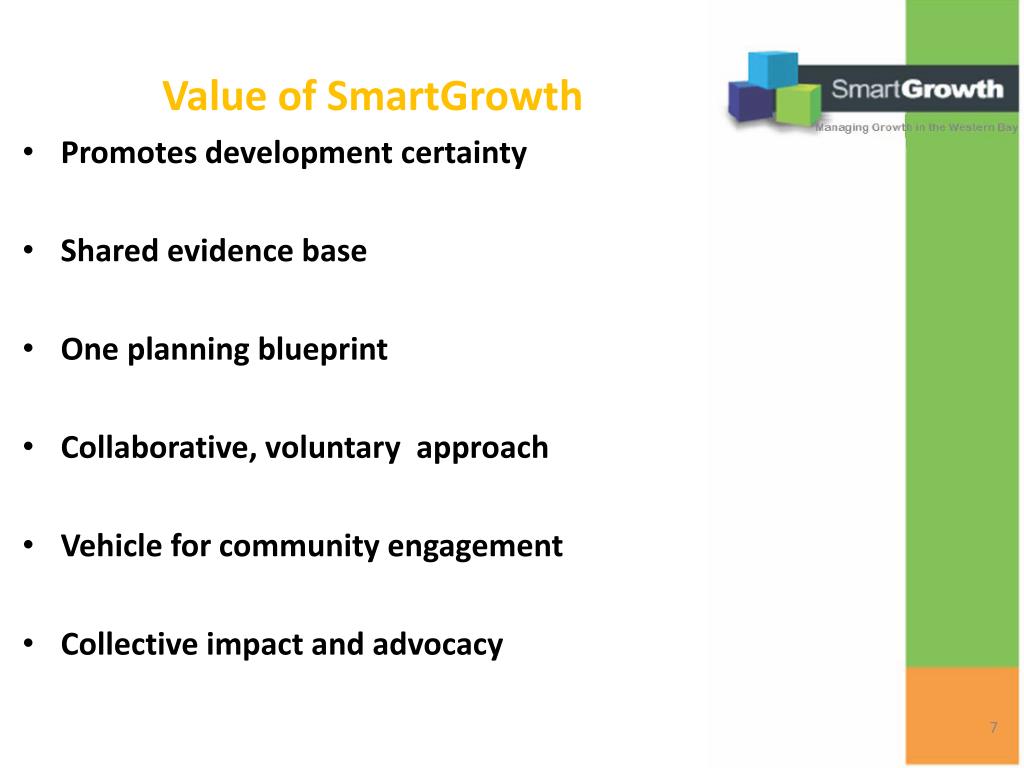 Value of SmartGrowth

SmartGrowth
Managing Growth in the Western Bay

- Promotes development certainty
- Shared evidence base
- One planning blueprint
- Collaborative, voluntary  approach
- Vehicle for community engagement
- Collective impact and advocacy

7